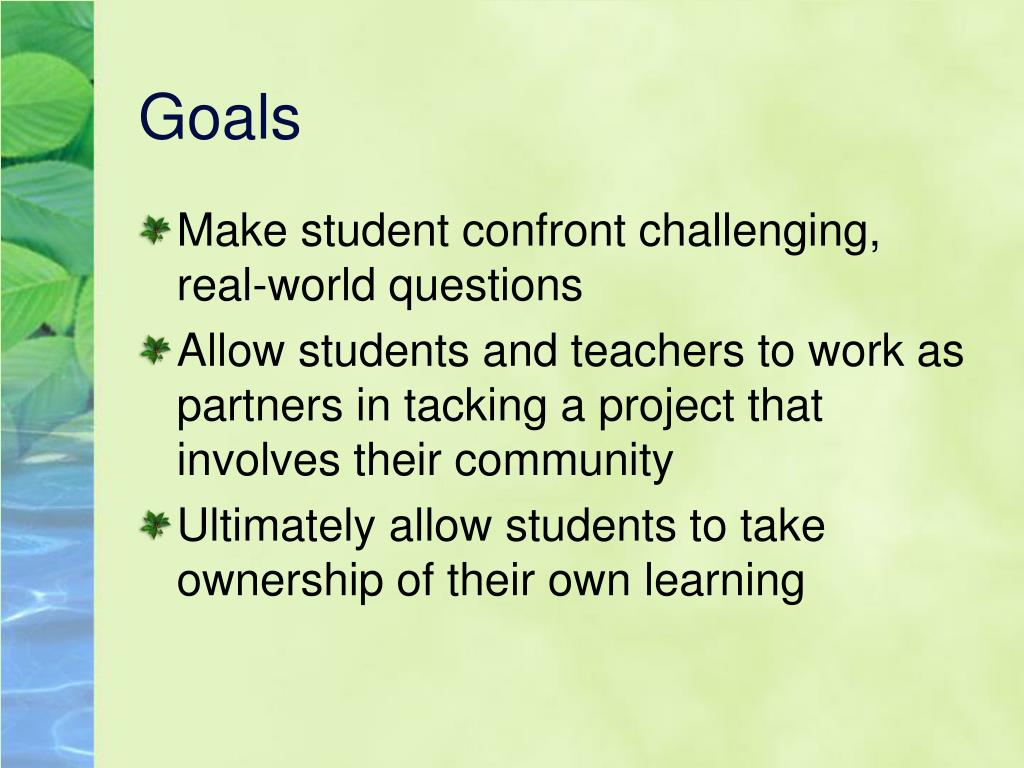 Goals

Make student confront challenging, real-world questions

Allow students and teachers to work as partners in tacking a project that involves their community

Ultimately allow students to take ownership of their own learning